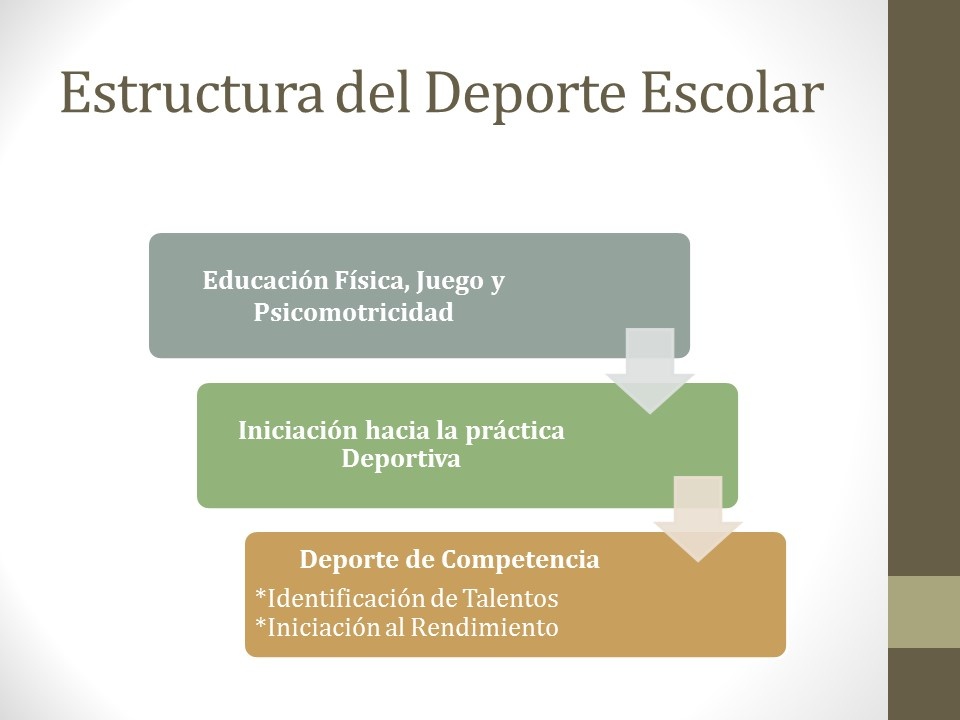 Estructura del Deporte Escolar

Educación Física, Juego y Psicomotricidad

Iniciación hacia la práctica Deportiva

Deporte de Competencia
*Identificación de Talentos
*Iniciación al Rendimiento